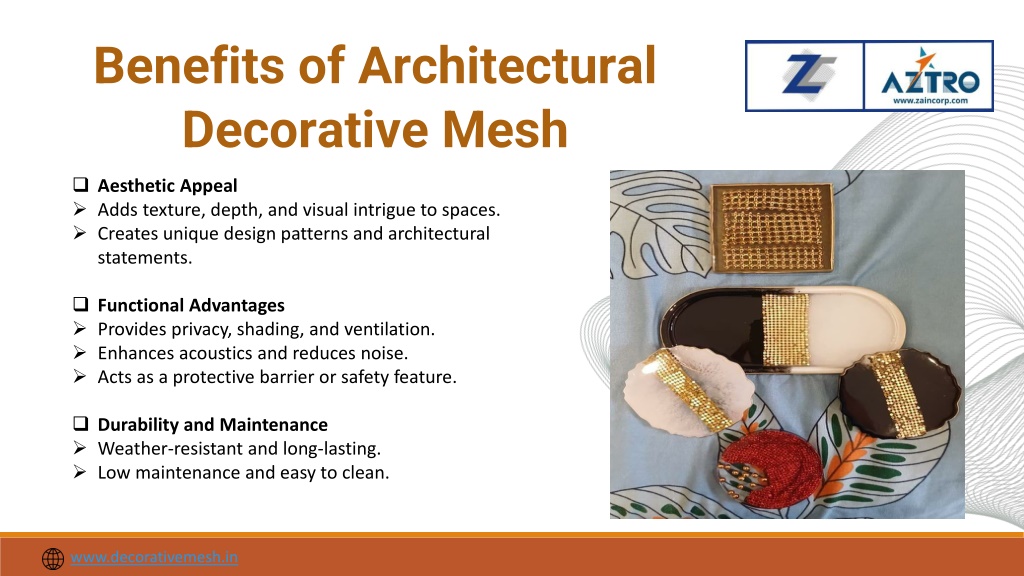 Benefits of Architectural Decorative Mesh

AZTRO
www.zaincorp.com

❑ Aesthetic Appeal
➢ Adds texture, depth, and visual intrigue to spaces.
➢ Creates unique design patterns and architectural statements.

❑ Functional Advantages
➢ Provides privacy, shading, and ventilation.
➢ Enhances acoustics and reduces noise.
➢ Acts as a protective barrier or safety feature.

❑ Durability and Maintenance
➢ Weather-resistant and long-lasting.
➢ Low maintenance and easy to clean.

www.decorativemesh.in